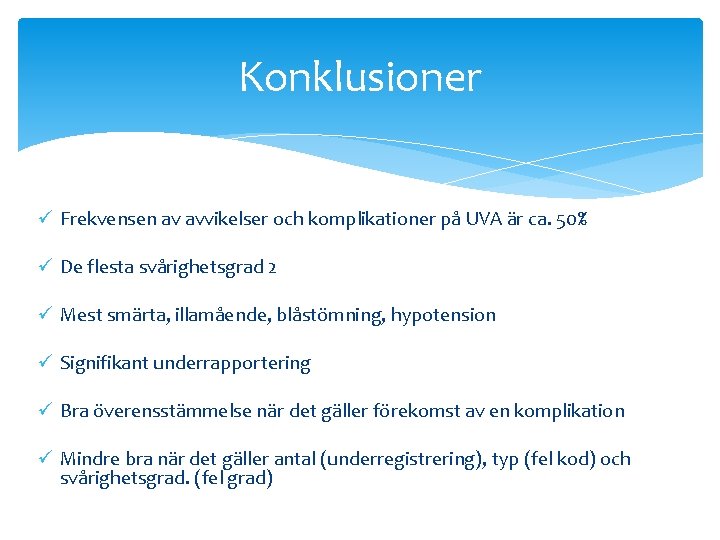 Konklusioner

✓ Frekvensen av avvikelser och komplikationer på UVA är ca. 50%

✓ De flesta svårighetsgrad 2

✓ Mest smärta, illamående, blåstömning, hypotension

✓ Signifikant underrapportering

✓ Bra överensstämmelse när det gäller förekomst av en komplikation

✓ Mindre bra när det gäller antal (underregistrering), typ (fel kod) och svårighetsgrad. (fel grad)